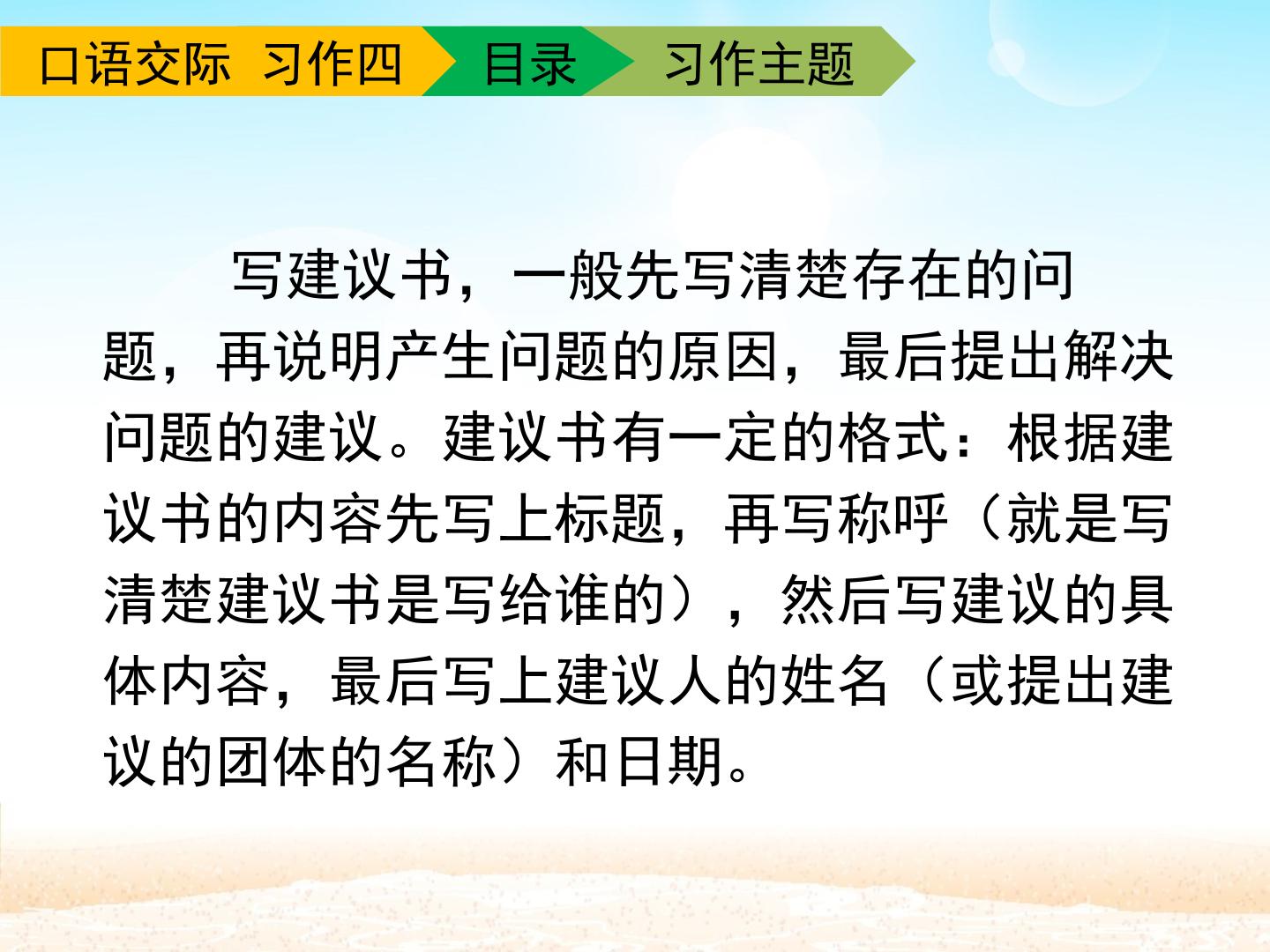 口语交际 习作四

目录

习作主题

写建议书，一般先写清楚存在的问题，再说明产生问题的原因，最后提出解决问题的建议。建议书有一定的格式：根据建议书的内容先写上标题，再写称呼（就是写清楚建议书是写给谁的），然后写建议的具体内容，最后写上建议人的姓名（或提出建议的团体的名称）和日期。